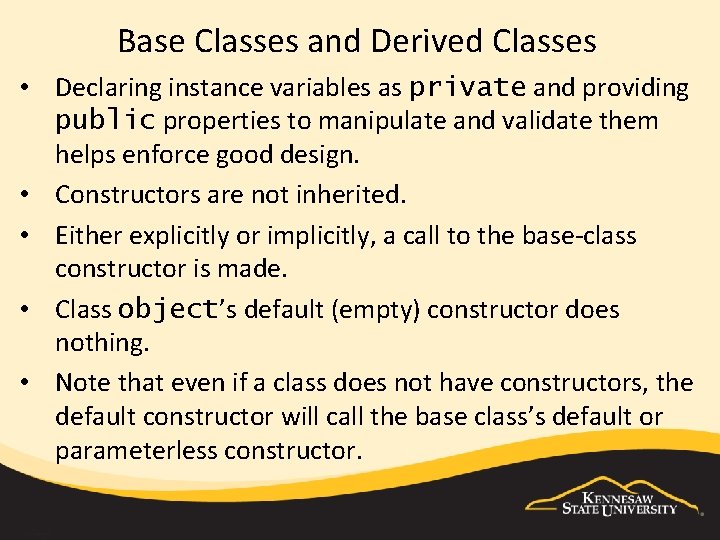 Base Classes and Derived Classes

• Declaring instance variables as private and providing public properties to manipulate and validate them helps enforce good design.

• Constructors are not inherited.

• Either explicitly or implicitly, a call to the base-class constructor is made.

• Class object's default (empty) constructor does nothing.

• Note that even if a class does not have constructors, the default constructor will call the base class's default or parameterless constructor.

KENNESAW STATE UNIVERSITY